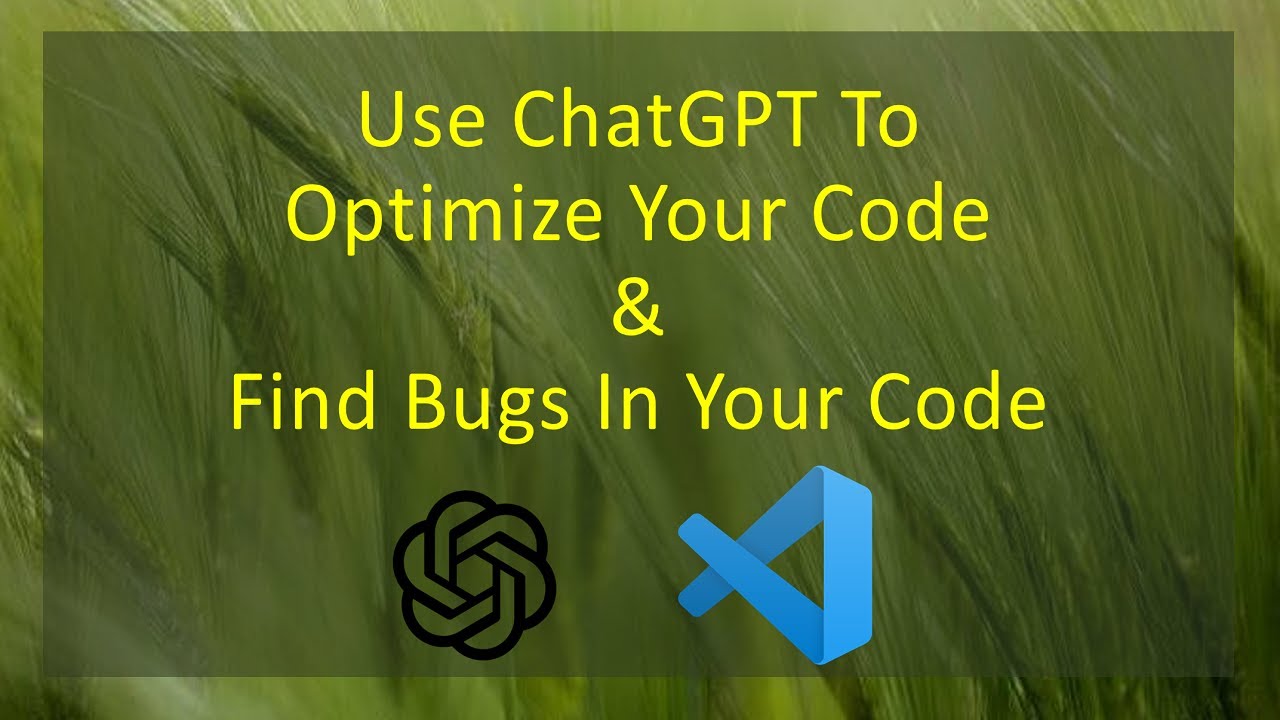 Use ChatGPT To
Optimize Your Code
&
Find Bugs In Your Code